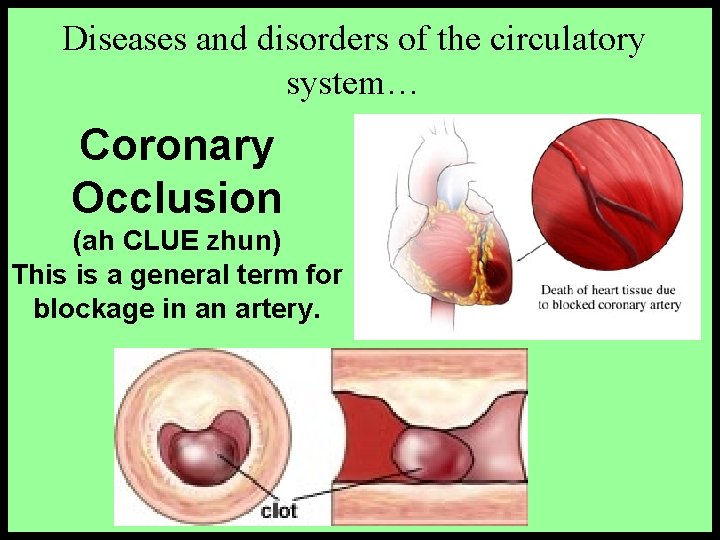 Diseases and disorders of the circulatory system…

Coronary Occlusion
(ah CLUE zhun)
This is a general term for blockage in an artery.

Death of heart tissue due to blocked coronary artery

clot